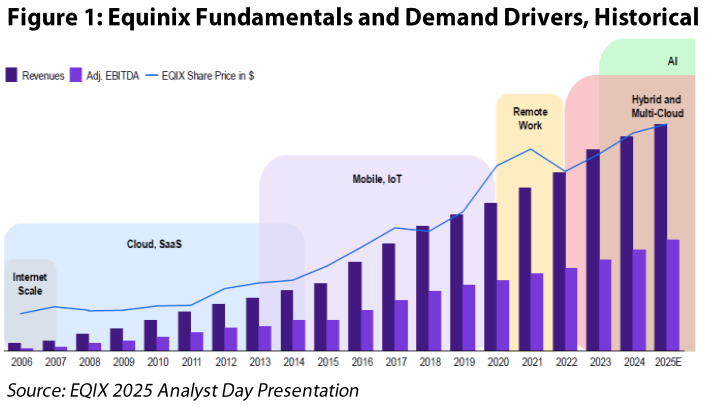 Figure 1: Equinix Fundamentals and Demand Drivers, Historical

Revenues Adj. EBITDA EQIX Share Price in $

AI

Hybrid and Multi-Cloud

Remote Work

Mobile, IoT

Cloud, SaaS

Internet Scale

2006 2007 2008 2009 2010 2011 2012 2013 2014 2015 2016 2017 2018 2019 2020 2021 2022 2023 2024 2025E

Source: EQIX 2025 Analyst Day Presentation